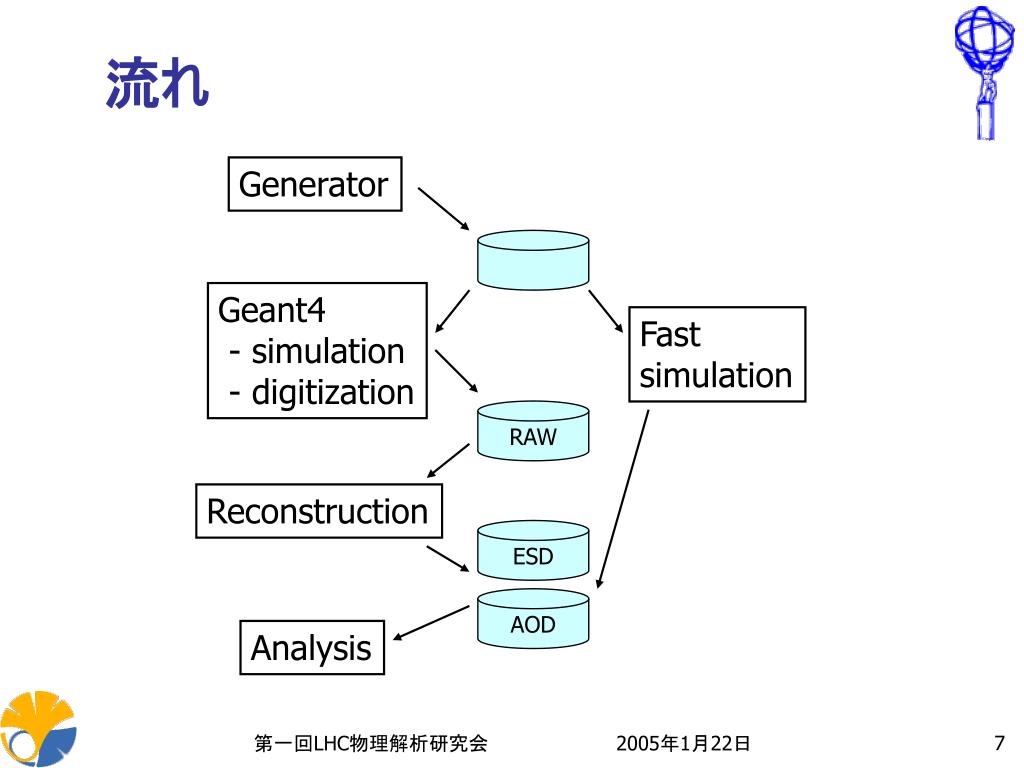 流れ

Generator

Geant4
- simulation
- digitization

Fast simulation

RAW

Reconstruction

ESD

AOD

Analysis

第一回LHC物理解析研究会

2005年1月22日

7